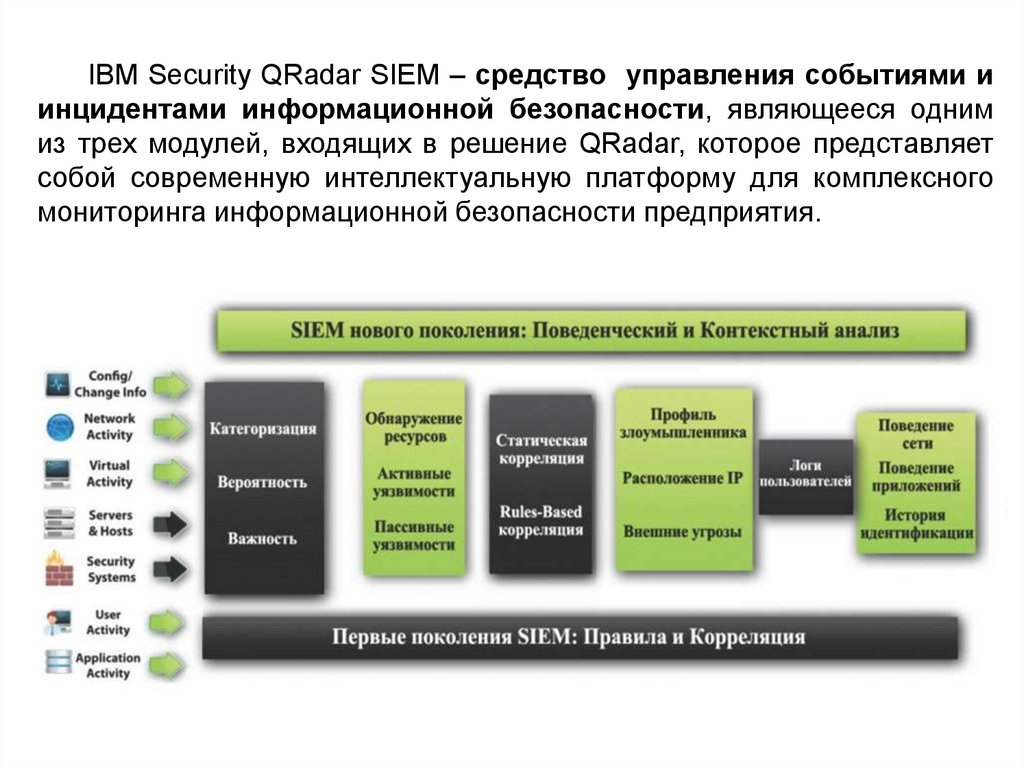 IBM Security QRadar SIEM – средство управления событиями и инцидентами информационной безопасности, являющееся одним из трех модулей, входящих в решение QRadar, которое представляет собой современную интеллектуальную платформу для комплексного мониторинга информационной безопасности предприятия.

SIEM нового поколения: Поведенческий и Контекстный анализ

Config/ Change Info

Network Activity

Virtual Activity

Servers & Hosts

Security Systems

User Activity

Application Activity

Категоризация

Вероятность

Важность

Обнаружение ресурсов

Активные уязвимости

Пассивные уязвимости

Статическая корреляция

Rules-Based корреляция

Профиль злоумышленника

Расположение IP

Внешние угрозы

Логи пользователей

Поведение сети

Поведение приложений

История идентификации

Первые поколения SIEM: Правила и Корреляция